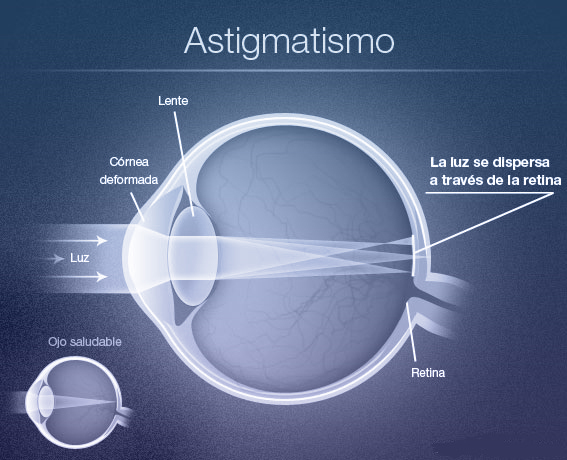 Astigmatismo

Lente

Córnea deformada

La luz se dispersa a través de la retina

Luz

Ojo saludable

Retina